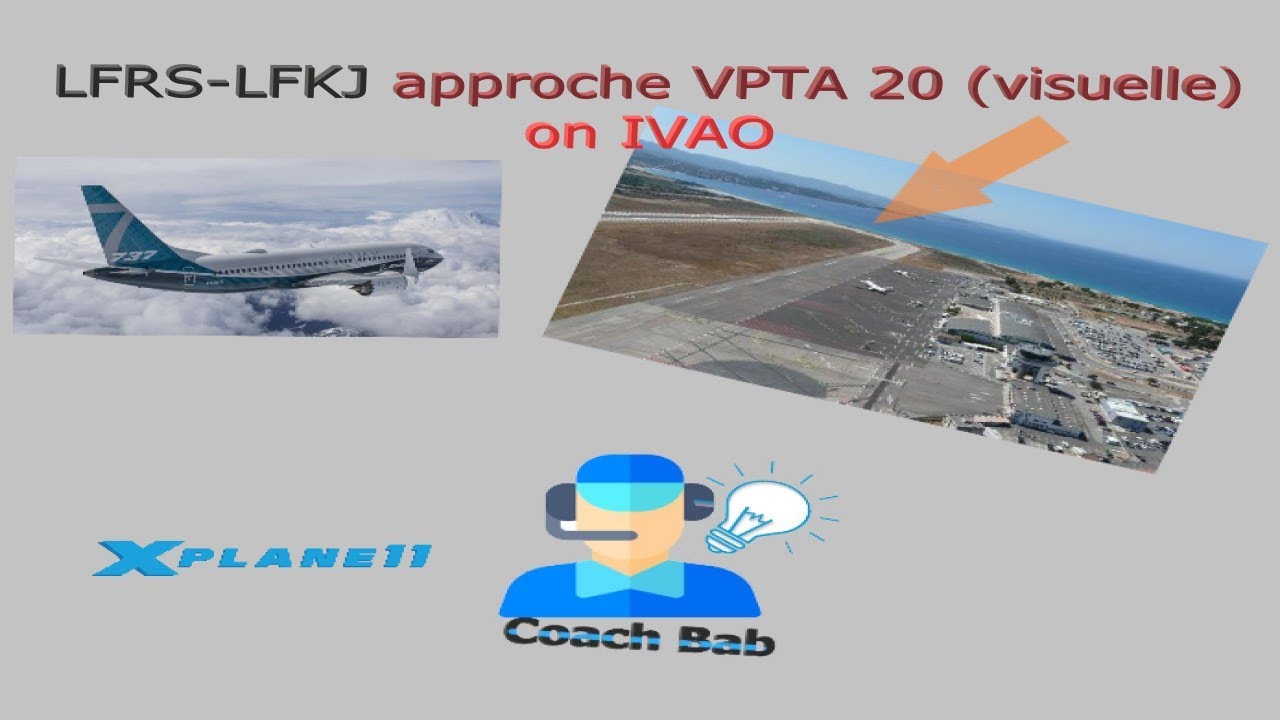 LFRS-LFKJ approche VPTA 20 (visuelle) on IVAO

737

XPLANE11

Coach Bab